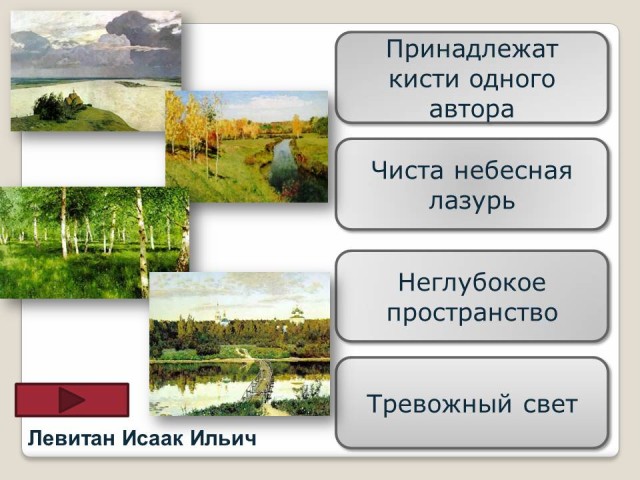 Принадлежат кисти одного автора

Чиста небесная лазурь

Неглубокое пространство

Тревожный свет

Левитан Исаак Ильич